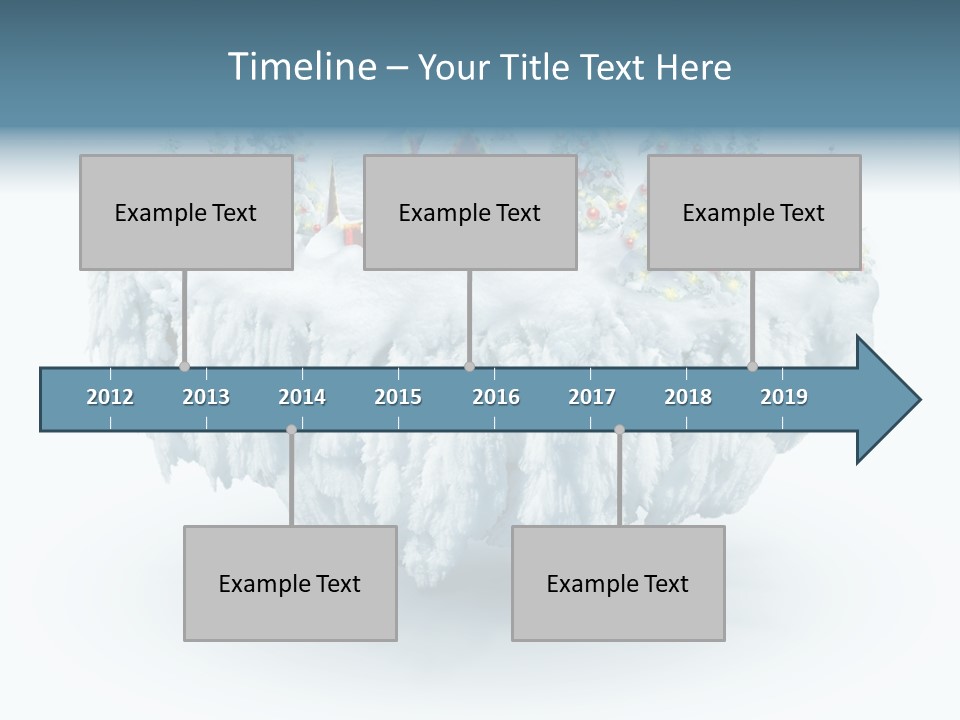 Timeline – Your Title Text Here

Example Text

Example Text

Example Text

2012 2013 2014 2015 2016 2017 2018 2019

Example Text

Example Text